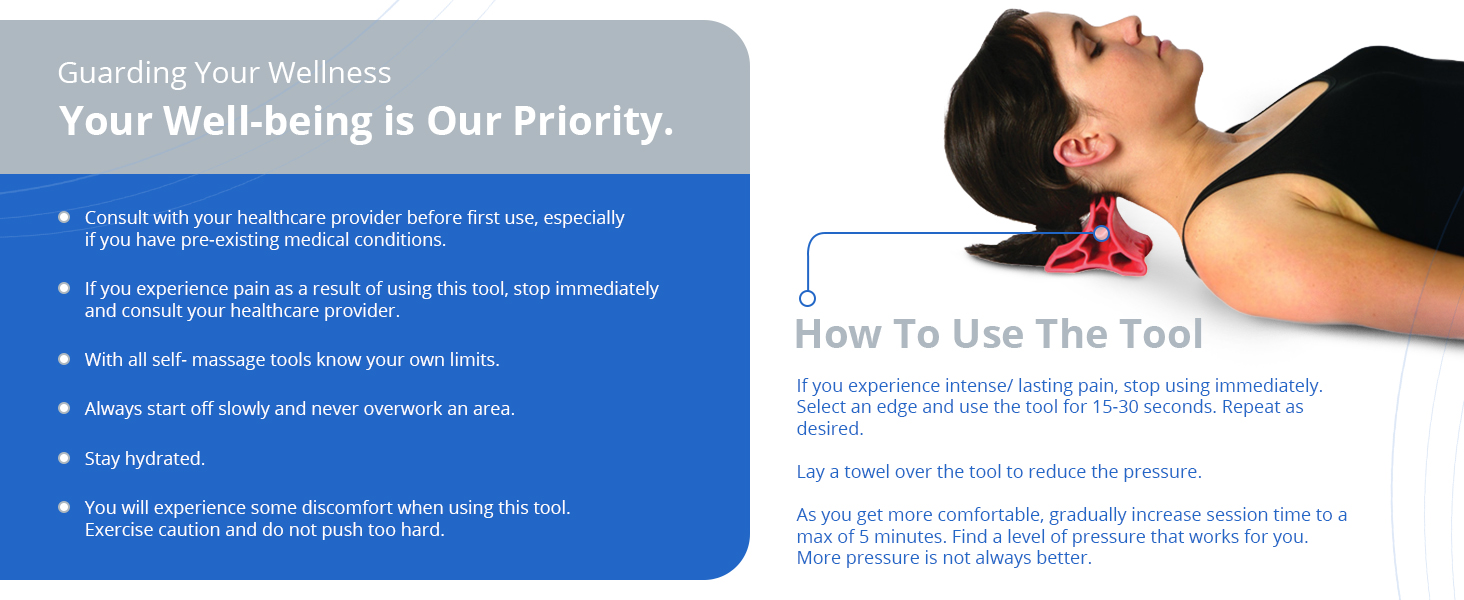 Guarding Your Wellness
Your Well-being is Our Priority.

- Consult with your healthcare provider before first use, especially if you have pre-existing medical conditions.
- If you experience pain as a result of using this tool, stop immediately and consult your healthcare provider.
- With all self- massage tools know your own limits.
- Always start off slowly and never overwork an area.
- Stay hydrated.
- You will experience some discomfort when using this tool. Exercise caution and do not push too hard.

How To Use The Tool

If you experience intense/ lasting pain, stop using immediately. Select an edge and use the tool for 15-30 seconds. Repeat as desired.

Lay a towel over the tool to reduce the pressure.

As you get more comfortable, gradually increase session time to a max of 5 minutes. Find a level of pressure that works for you. More pressure is not always better.